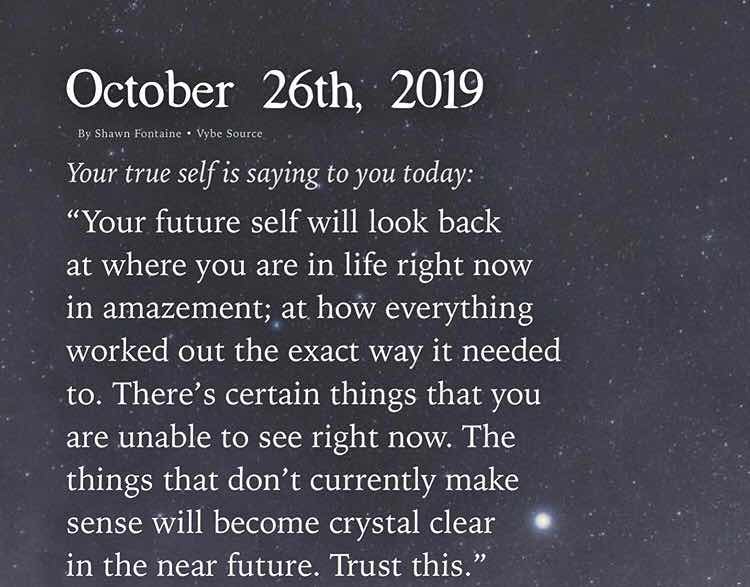 October 26th, 2019

By Shawn Fontaine • Vybe Source

Your true self is saying to you today:

“Your future self will look back at where you are in life right now in amazement; at how everything worked out the exact way it needed to. There’s certain things that you are unable to see right now. The things that don’t currently make sense will become crystal clear in the near future. Trust this.”